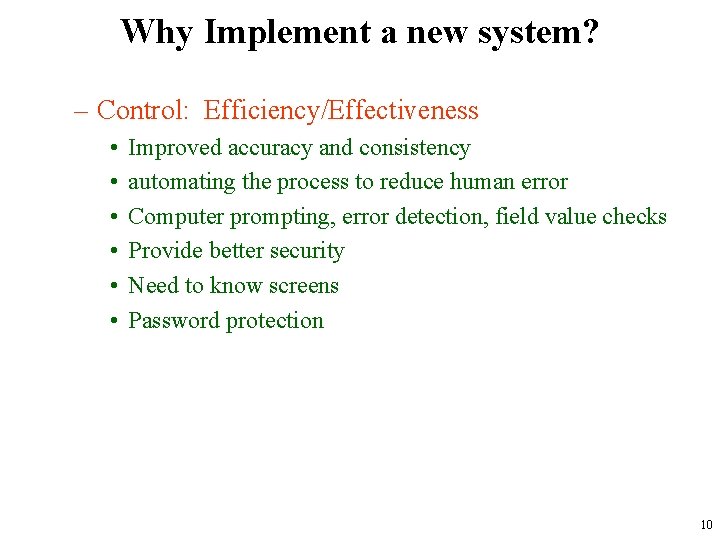 Why Implement a new system?

– Control: Efficiency/Effectiveness

• Improved accuracy and consistency
• automating the process to reduce human error
• Computer prompting, error detection, field value checks
• Provide better security
• Need to know screens
• Password protection

10